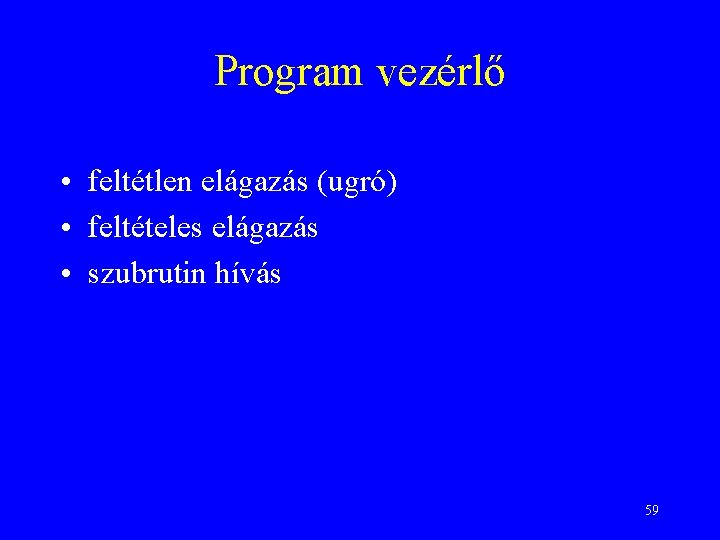 Program vezérlő

• feltétlen elágazás (ugró)
• feltételes elágazás
• szubrutin hívás

59